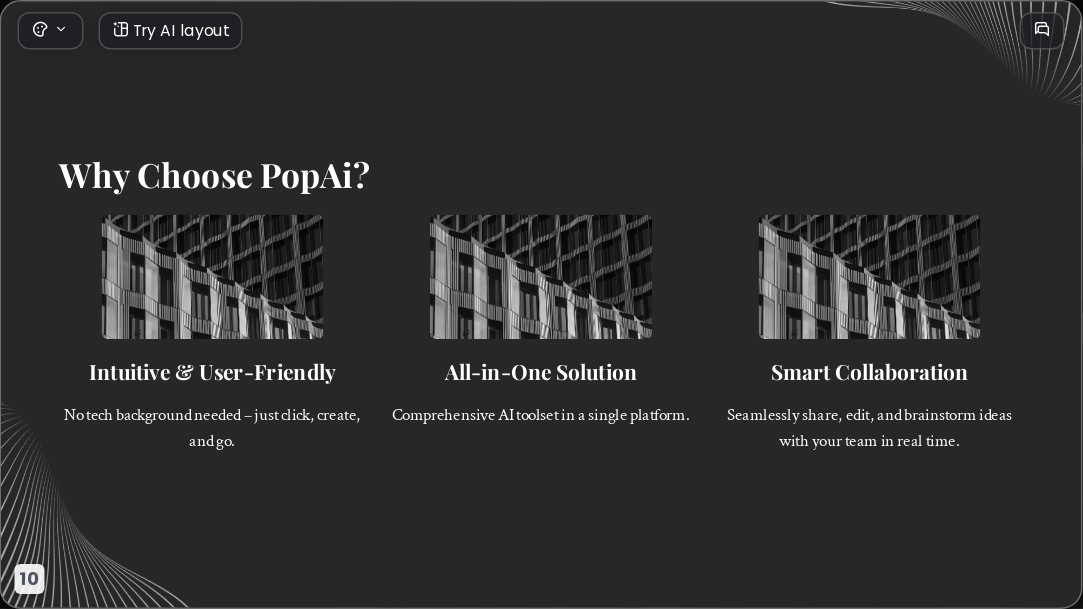 Try AI layout

Why Choose PopAi?

Intuitive & User-Friendly

No tech background needed – just click, create, and go.

All-in-One Solution

Comprehensive AI toolset in a single platform.

Smart Collaboration

Seamlessly share, edit, and brainstorm ideas with your team in real time.

10